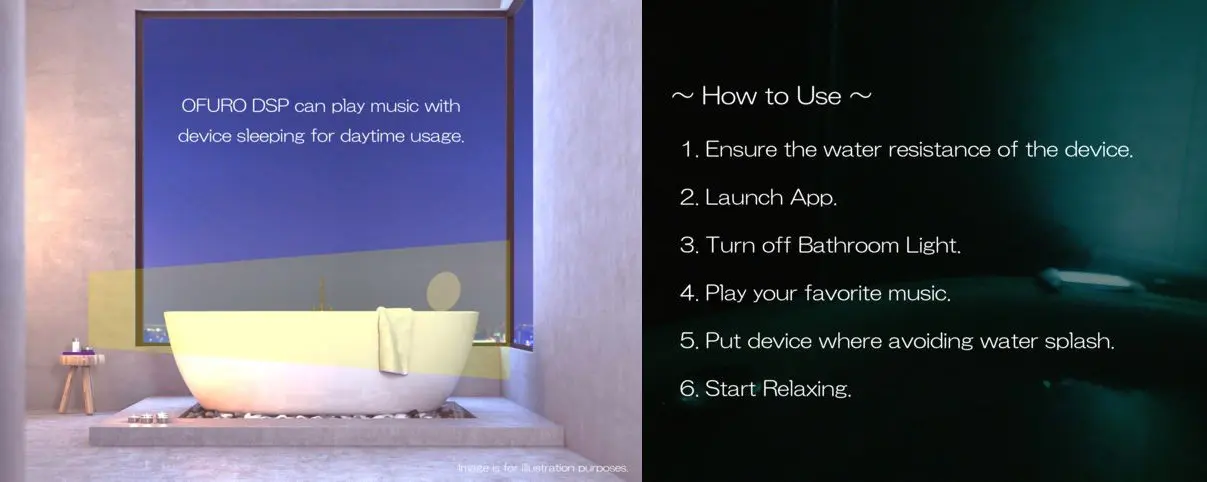 OFURO DSP can play music with device sleeping for daytime usage.

Image is for illustration purposes.

～ How to Use ～

1. Ensure the water resistance of the device.

2. Launch App.

3. Turn off Bathroom Light.

4. Play your favorite music.

5. Put device where avoiding water splash.

6. Start Relaxing.